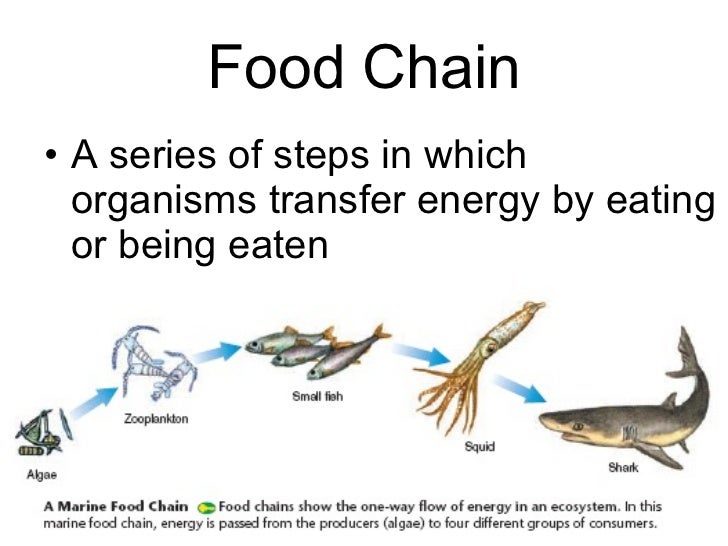 Food Chain

• A series of steps in which organisms transfer energy by eating or being eaten

Algae

Zooplankton

Small fish

Squid

Shark

A Marine Food Chain Food chains show the one-way flow of energy in an ecosystem. In this marine food chain, energy is passed from the producers (algae) to four different groups of consumers.